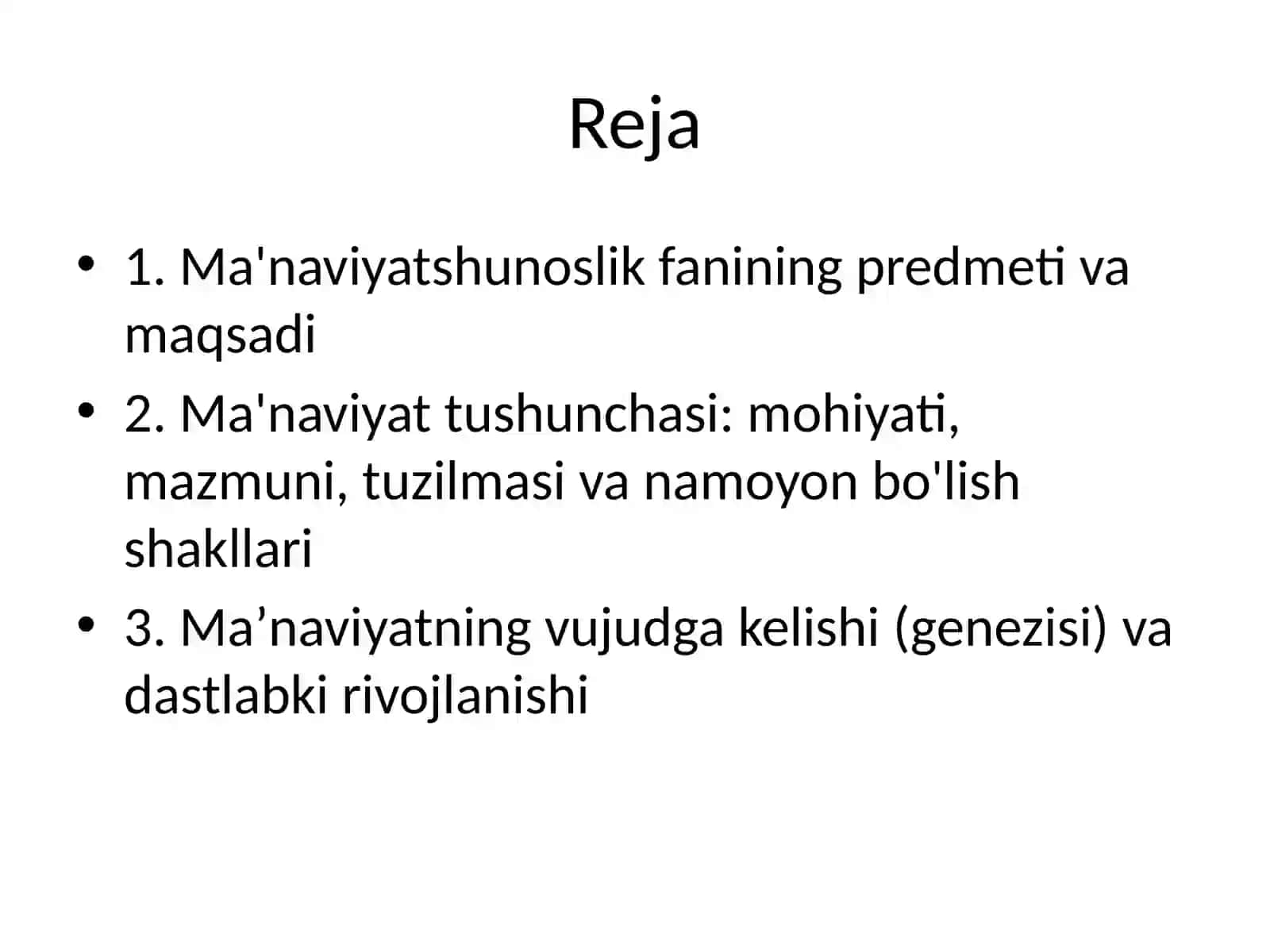 Reja

• 1. Ma'naviyatshunoslik fanining predmeti va maqsadi
• 2. Ma'naviyat tushunchasi: mohiyati, mazmuni, tuzilmasi va namoyon bo'lish shakllari
• 3. Ma’naviyatning vujudga kelishi (genezisi) va dastlabki rivojlanishi